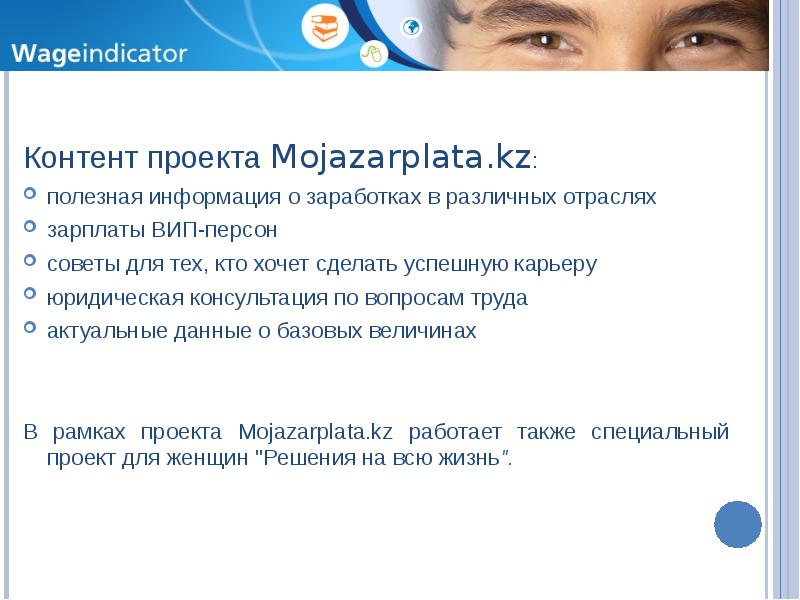 Wageindicator

Контент проекта Mojazarplata.kz:

полезная информация о заработках в различных отраслях

зарплаты ВИП-персон

советы для тех, кто хочет сделать успешную карьеру

юридическая консультация по вопросам труда

актуальные данные о базовых величинах

В рамках проекта Mojazarplata.kz работает также специальный проект для женщин "Решения на всю жизнь".